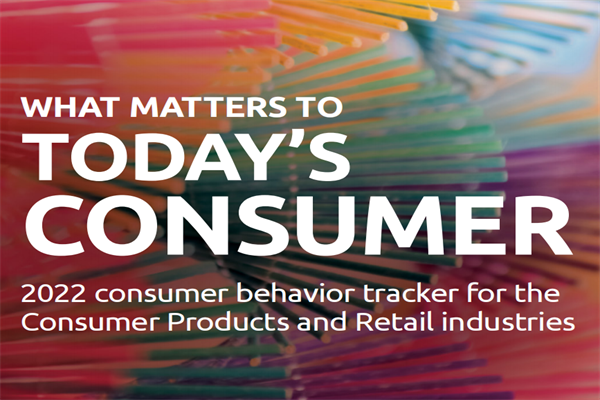 WHAT MATTERS TO
TODAY'S
CONSUMER

2022 consumer behavior tracker for the Consumer Products and Retail industries